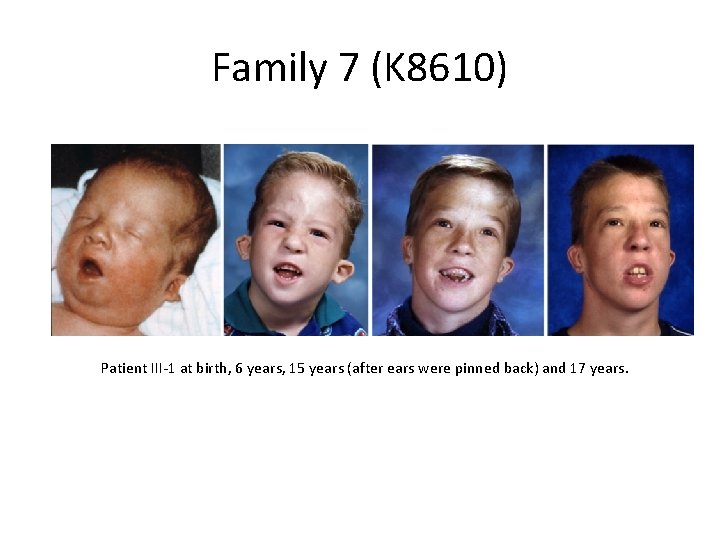 Family 7 (K8610)

Patient III-1 at birth, 6 years, 15 years (after ears were pinned back) and 17 years.